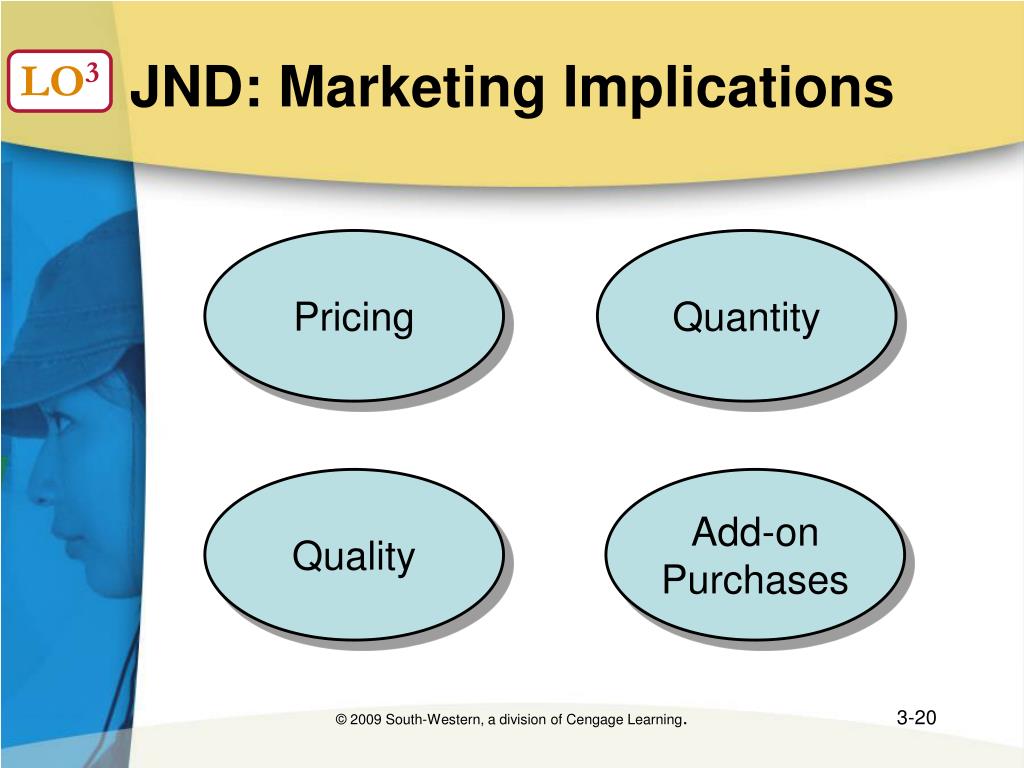 LO$^3$ JND: Marketing Implications

Pricing

Quantity

Quality

Add-on Purchases

© 2009 South-Western, a division of Cengage Learning.

3-20